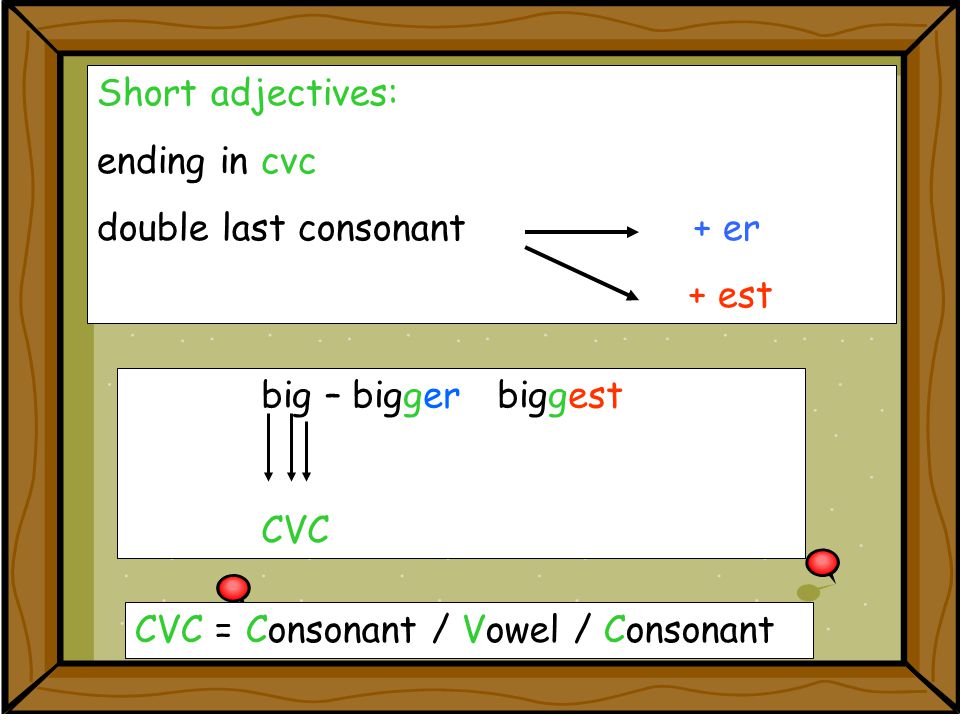 Short adjectives:

ending in cvc

double last consonant

+ er

+ est

big – bigger biggest

CVC

CVC = Consonant / Vowel / Consonant